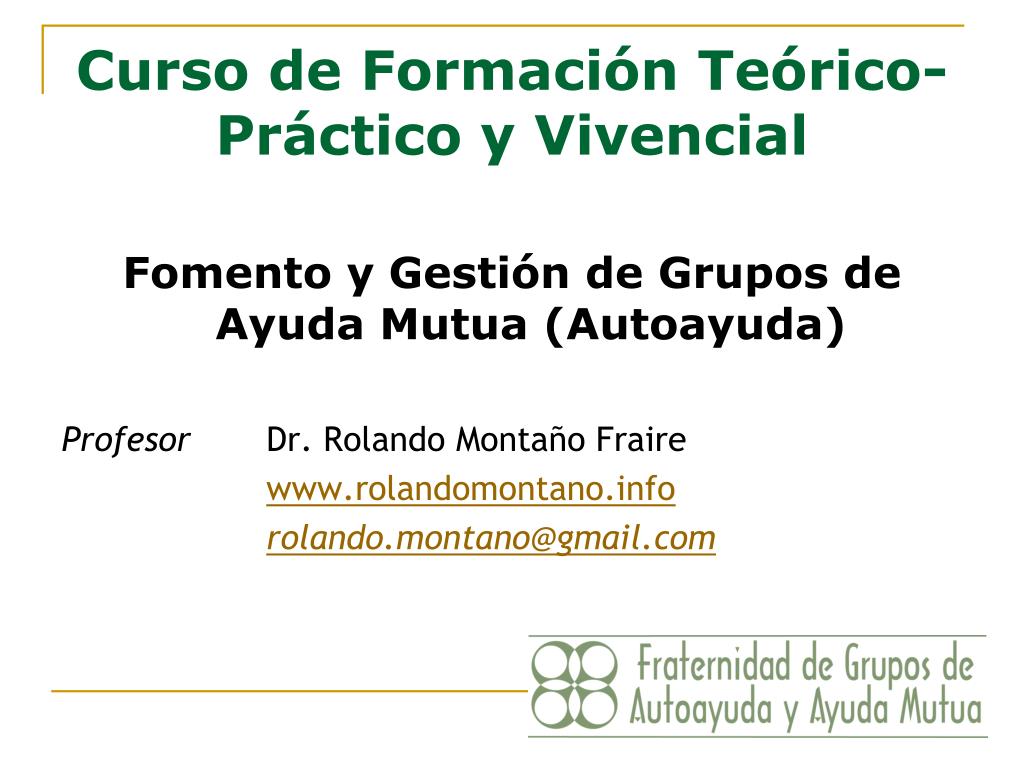 Curso de Formación Teórico-Práctico y Vivencial

Fomento y Gestión de Grupos de Ayuda Mutua (Autoayuda)

Profesor Dr. Rolando Montaño Fraire
www.rolandomontano.info
rolando.montano@gmail.com

Fraternidad de Grupos de Autoayuda y Ayuda Mutua